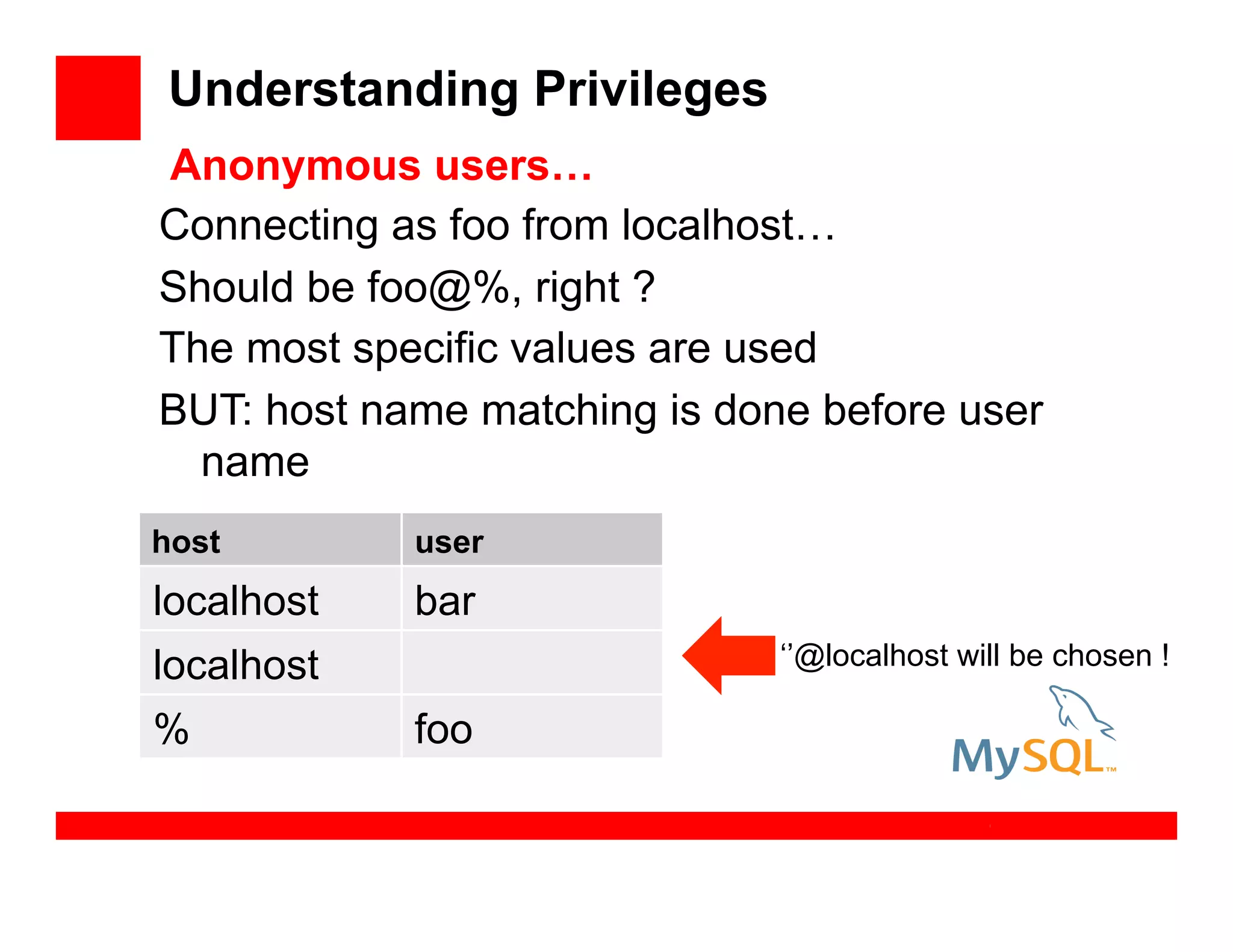 Understanding Privileges

Anonymous users…

Connecting as foo from localhost…

Should be foo@%, right ?

The most specific values are used

BUT: host name matching is done before user name

| host | user |
|---|---|
| localhost | bar |
| localhost | |
| % | foo |

‘’@localhost will be chosen !

MySQL™